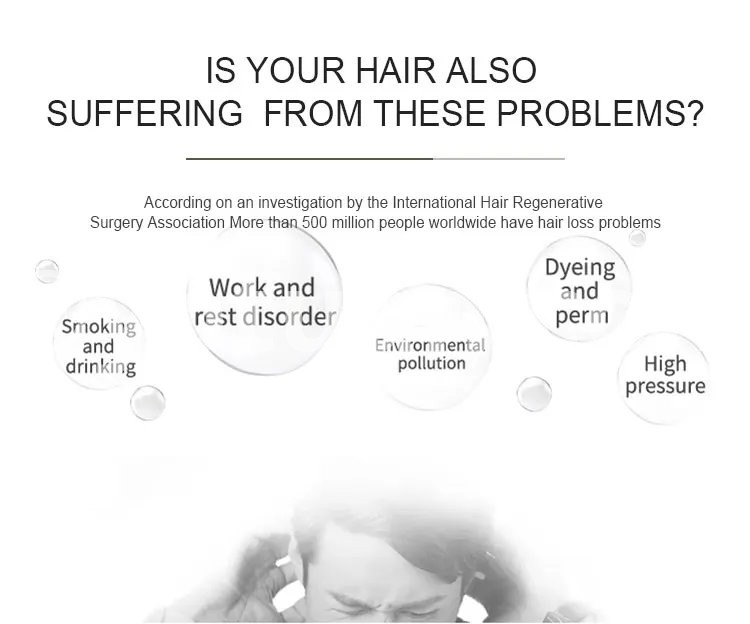 IS YOUR HAIR ALSO SUFFERING FROM THESE PROBLEMS?

According on an investigation by the International Hair Regenerative Surgery Association More than 500 million people worldwide have hair loss problems

Smoking and drinking

Work and rest disorder

Environmental pollution

Dyeing and perm

High pressure